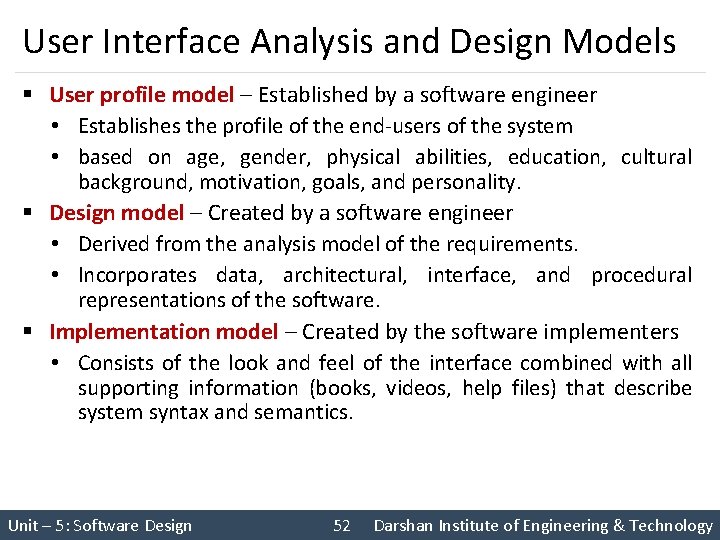 User Interface Analysis and Design Models

▪ User profile model – Established by a software engineer
• Establishes the profile of the end-users of the system
• based on age, gender, physical abilities, education, cultural background, motivation, goals, and personality.
▪ Design model – Created by a software engineer
• Derived from the analysis model of the requirements.
• Incorporates data, architectural, interface, and procedural representations of the software.
▪ Implementation model – Created by the software implementers
• Consists of the look and feel of the interface combined with all supporting information (books, videos, help files) that describe system syntax and semantics.

Unit – 5: Software Design 52 Darshan Institute of Engineering & Technology